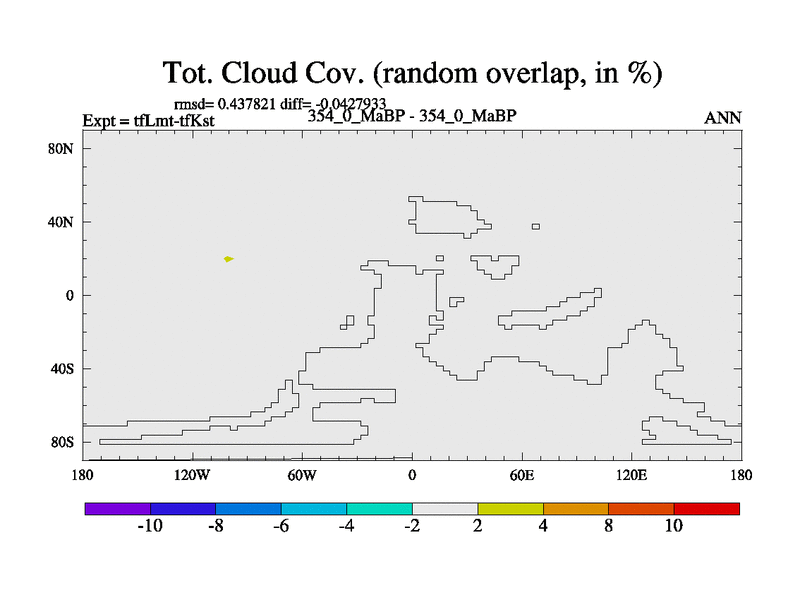 Tot. Cloud Cov. (random overlap, in %)

rmsd= 0.437821 diff= -0.0427933

Expt = tfLmt-tfKst

354_0_MaBP - 354_0_MaBP

ANN

80N
40N
0
40S
80S

180
120W
60W
0
60E
120E
180

-10
-8
-6
-4
-2
2
4
8
10